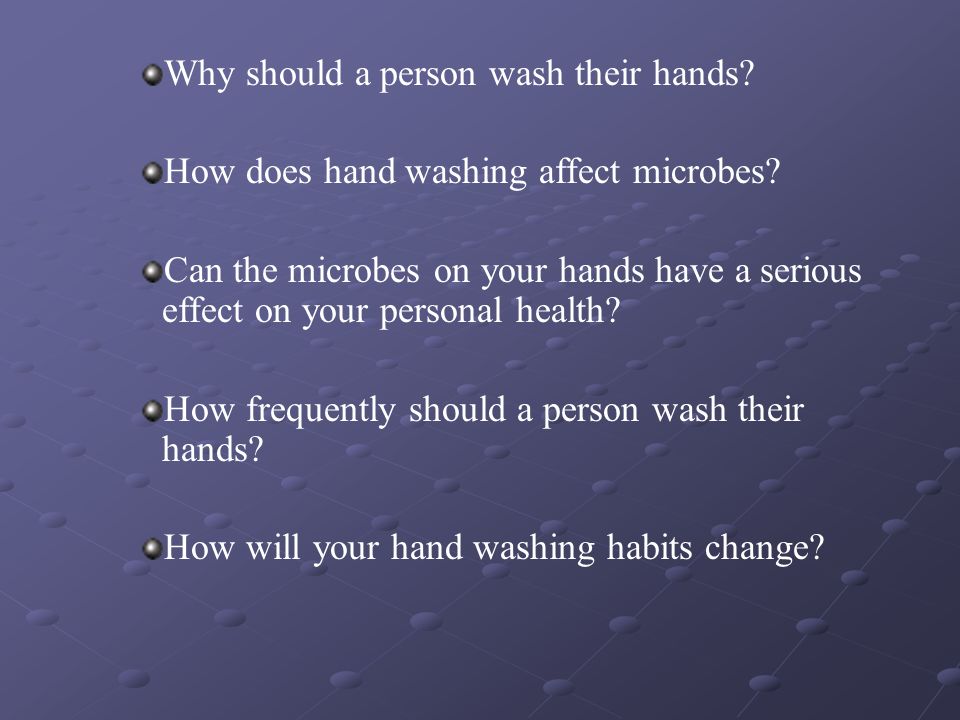 Why should a person wash their hands?

How does hand washing affect microbes?

Can the microbes on your hands have a serious effect on your personal health?

How frequently should a person wash their hands?

How will your hand washing habits change?